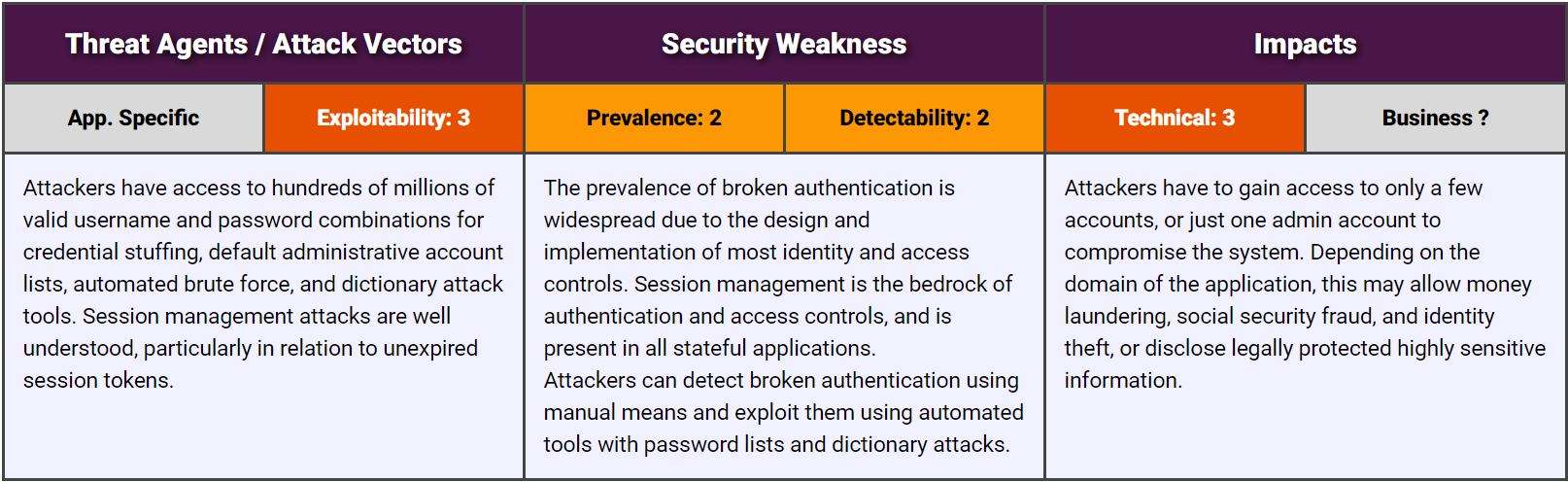 | Threat Agents / Attack Vectors | | Security Weakness | | Impacts | |
|---|---|---|---|---|---|
| App. Specific | Exploitability: 3 | Prevalence: 2 | Detectability: 2 | Technical: 3 | Business ? |
| Attackers have access to hundreds of millions of valid username and password combinations for credential stuffing, default administrative account lists, automated brute force, and dictionary attack tools. Session management attacks are well understood, particularly in relation to unexpired session tokens. | | The prevalence of broken authentication is widespread due to the design and implementation of most identity and access controls. Session management is the bedrock of authentication and access controls, and is present in all stateful applications. Attackers can detect broken authentication using manual means and exploit them using automated tools with password lists and dictionary attacks. | | Attackers have to gain access to only a few accounts, or just one admin account to compromise the system. Depending on the domain of the application, this may allow money laundering, social security fraud, and identity theft, or disclose legally protected highly sensitive information. | |